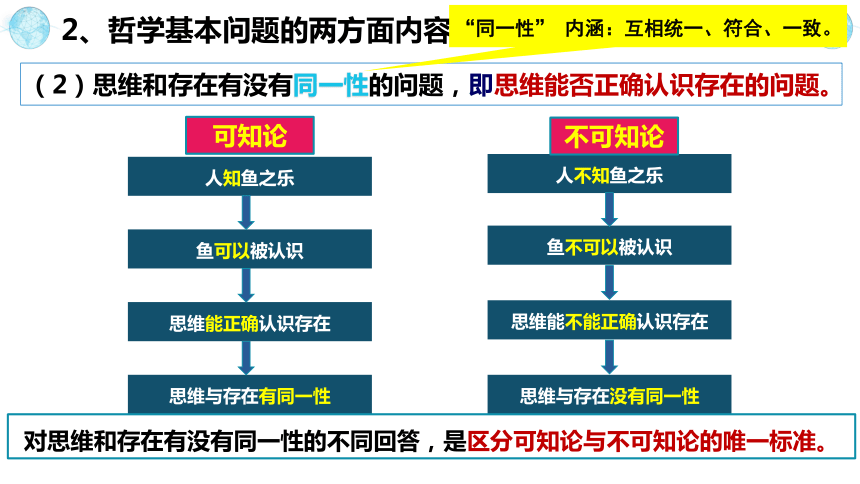 2、哲学基本问题的两方面内容

“同一性” 内涵：互相统一、符合、一致。

（2）思维和存在有没有同一性的问题，即思维能否正确认识存在的问题。

可知论

人知鱼之乐

鱼可以被认识

思维能正确认识存在

思维与存在有同一性

不可知论

人不知鱼之乐

鱼不可以被认识

思维能不能正确认识存在

思维与存在没有同一性

对思维和存在有没有同一性的不同回答，是区分可知论与不可知论的唯一标准。